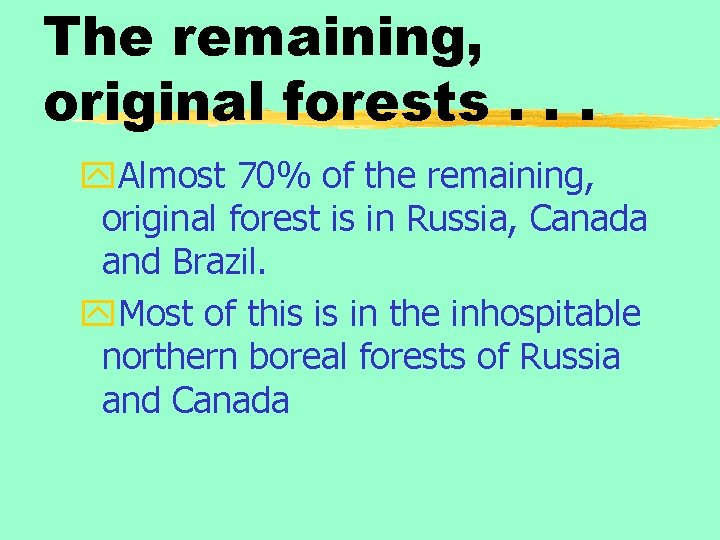 The remaining, original forests . . .

Almost 70% of the remaining, original forest is in Russia, Canada and Brazil.

Most of this is in the inhospitable northern boreal forests of Russia and Canada